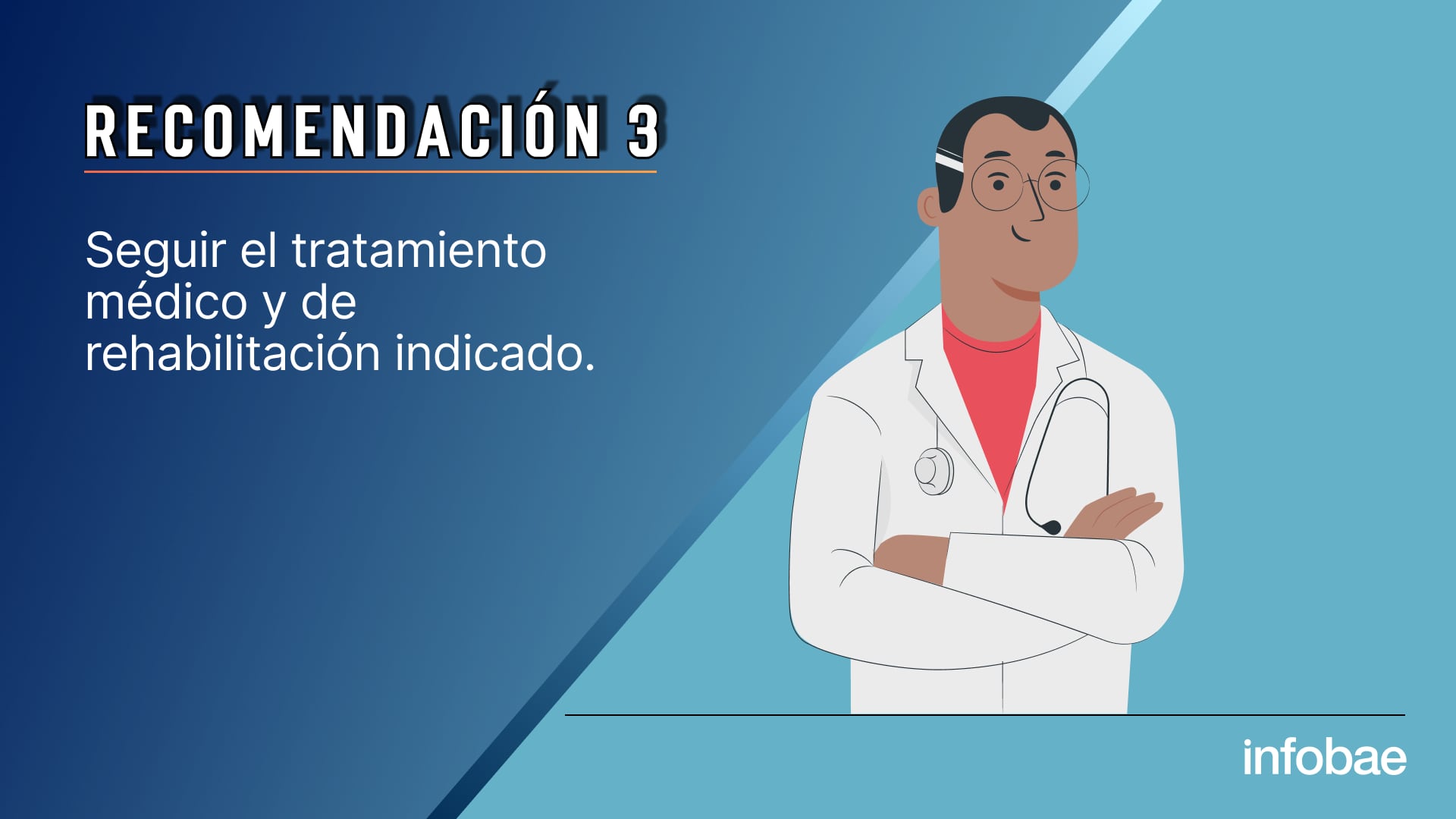 RECOMENDACIÓN 3

Seguir el tratamiento médico y de rehabilitación indicado.

infobae